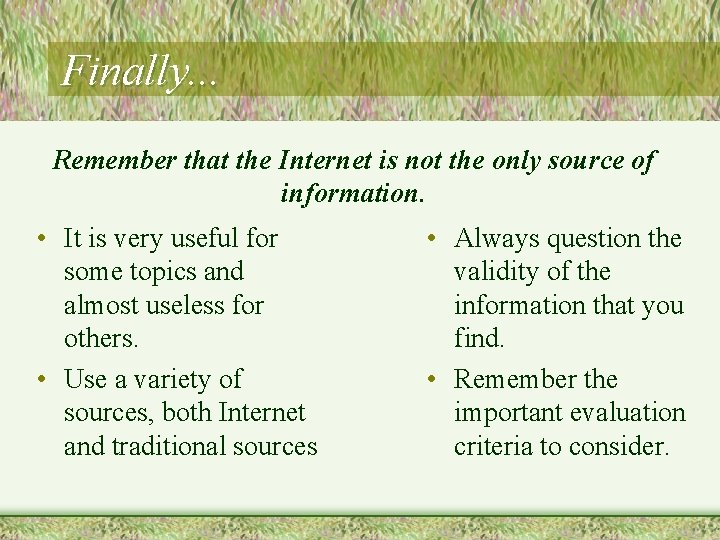 Finally...

Remember that the Internet is not the only source of information.

• It is very useful for some topics and almost useless for others.
• Use a variety of sources, both Internet and traditional sources

• Always question the validity of the information that you find.
• Remember the important evaluation criteria to consider.